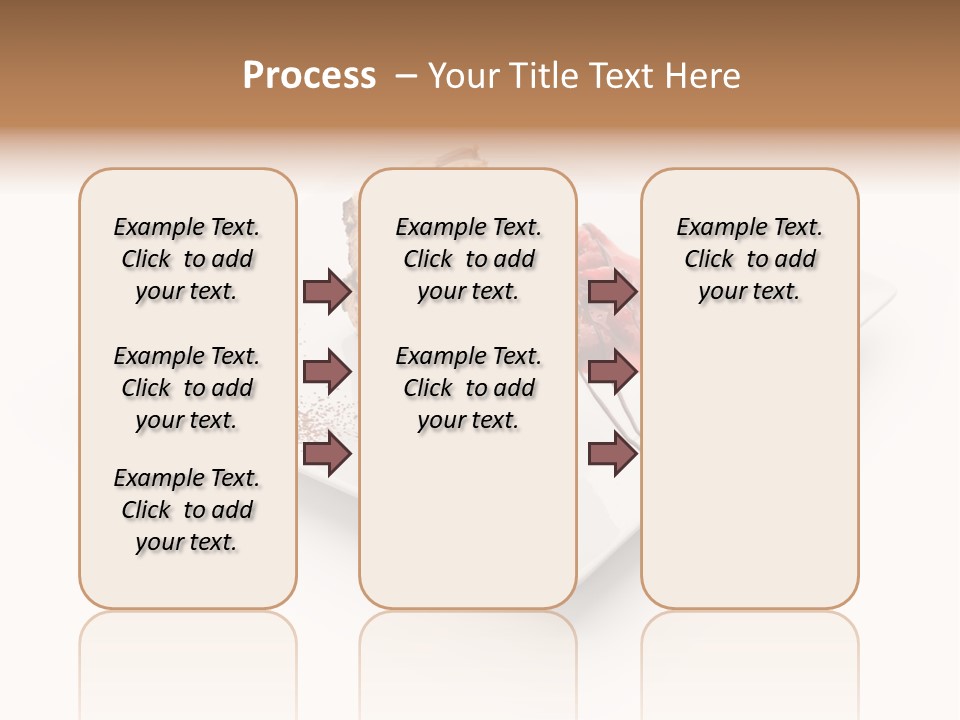 Process – Your Title Text Here

Example Text. Click to add your text.

Example Text. Click to add your text.

Example Text. Click to add your text.

Example Text. Click to add your text.

Example Text. Click to add your text.

Example Text. Click to add your text.